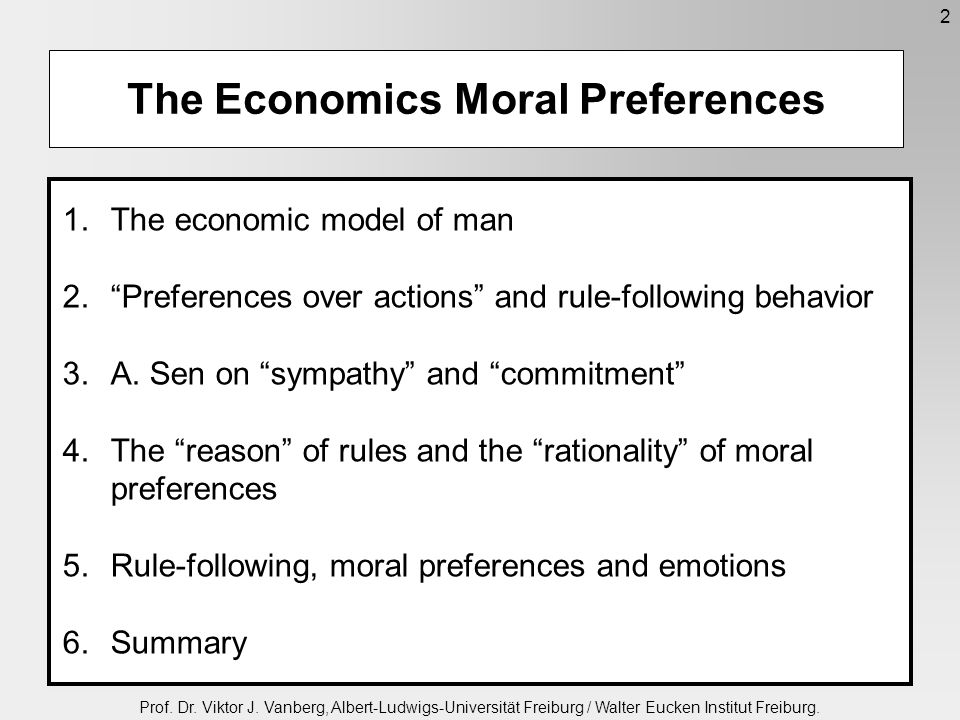 2

The Economics Moral Preferences

1. The economic model of man

2. “Preferences over actions” and rule-following behavior

3. A. Sen on “sympathy” and “commitment”

4. The “reason” of rules and the “rationality” of moral preferences

5. Rule-following, moral preferences and emotions

6. Summary

Prof. Dr. Viktor J. Vanberg, Albert-Ludwigs-Universität Freiburg / Walter Eucken Institut Freiburg.